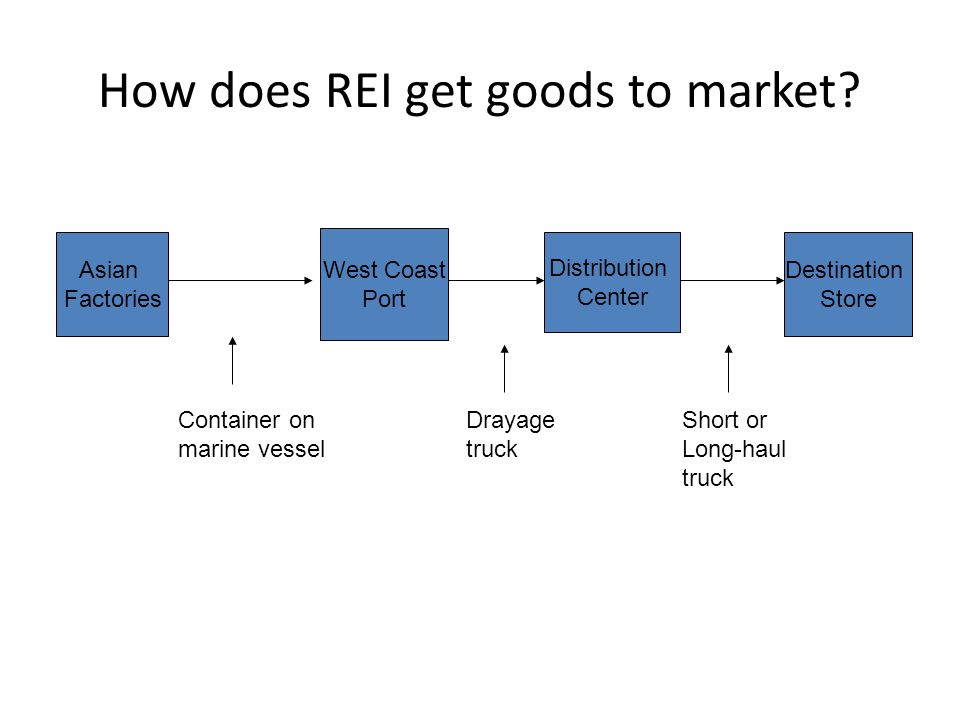 How does REI get goods to market?

Asian Factories

West Coast Port

Distribution Center

Destination Store

Container on marine vessel

Drayage truck

Short or Long-haul truck